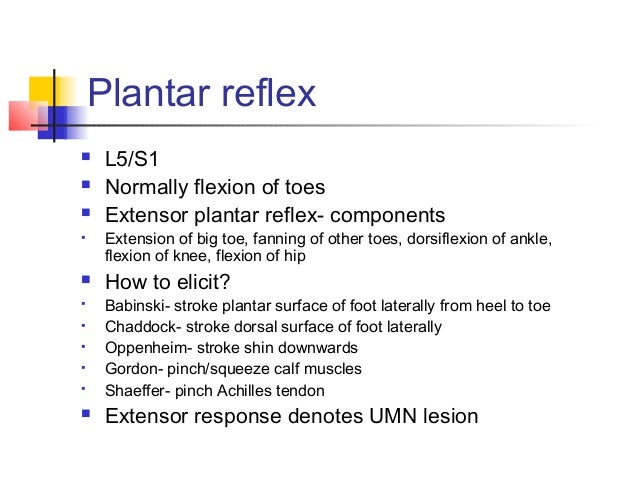 Plantar reflex

- L5/S1
- Normally flexion of toes
- Extensor plantar reflex- components
  - Extension of big toe, fanning of other toes, dorsiflexion of ankle, flexion of knee, flexion of hip
- How to elicit?
  - Babinski- stroke plantar surface of foot laterally from heel to toe
  - Chaddock- stroke dorsal surface of foot laterally
  - Oppenheim- stroke shin downwards
  - Gordon- pinch/squeeze calf muscles
  - Shaeffer- pinch Achilles tendon
- Extensor response denotes UMN lesion